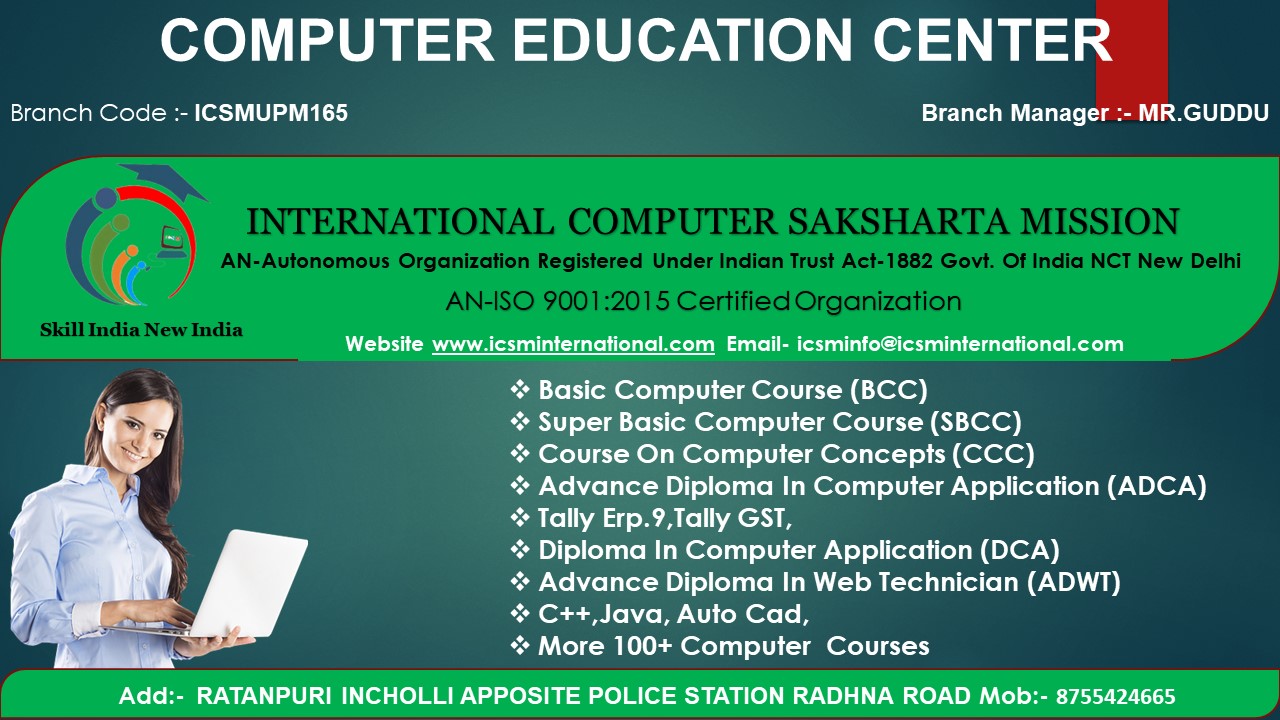 COMPUTER EDUCATION CENTER

Branch Code :- ICSMUPM165

Branch Manager :- MR.GUDDU

Skill India New India

INTERNATIONAL COMPUTER SAKSHARTA MISSION

AN-Autonomous Organization Registered Under Indian Trust Act-1882 Govt. Of India NCT New Delhi

AN-ISO 9001:2015 Certified Organization

Website www.icsminternational.com Email- icsminfo@icsminternational.com

❖ Basic Computer Course (BCC)
❖ Super Basic Computer Course (SBCC)
❖ Course On Computer Concepts (CCC)
❖ Advance Diploma In Computer Application (ADCA)
❖ Tally Erp.9,Tally GST,
❖ Diploma In Computer Application (DCA)
❖ Advance Diploma In Web Technician (ADWT)
❖ C++,Java, Auto Cad,
❖ More 100+ Computer Courses

Add:- RATANPURI INCHOLLI APPOSITE POLICE STATION RADHNA ROAD Mob:- 8755424665